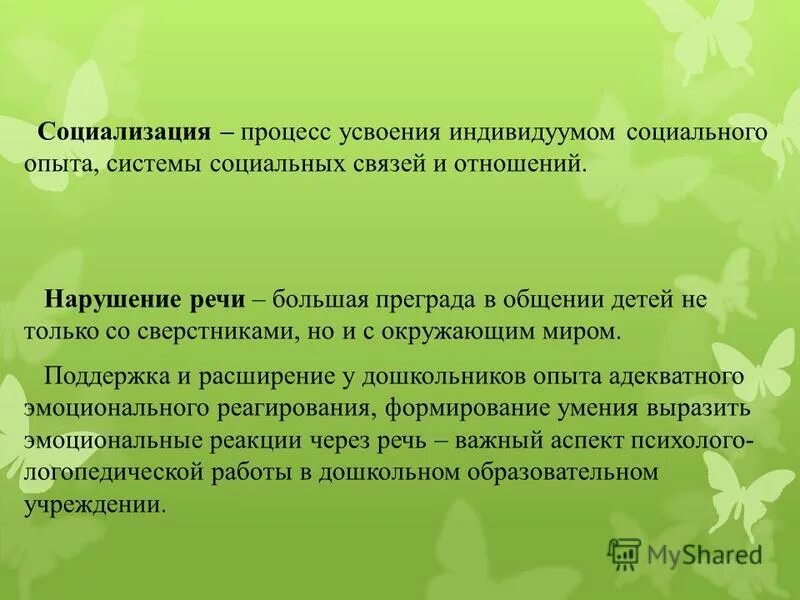 Социализация – процесс усвоения индивидуумом социального опыта, системы социальных связей и отношений.

Нарушение речи – большая преграда в общении детей не только со сверстниками, но и с окружающим миром.

Поддержка и расширение у дошкольников опыта адекватного эмоционального реагирования, формирование умения выразить эмоциональные реакции через речь – важный аспект психолого-логопедической работы в дошкольном образовательном учреждении.

MyShared